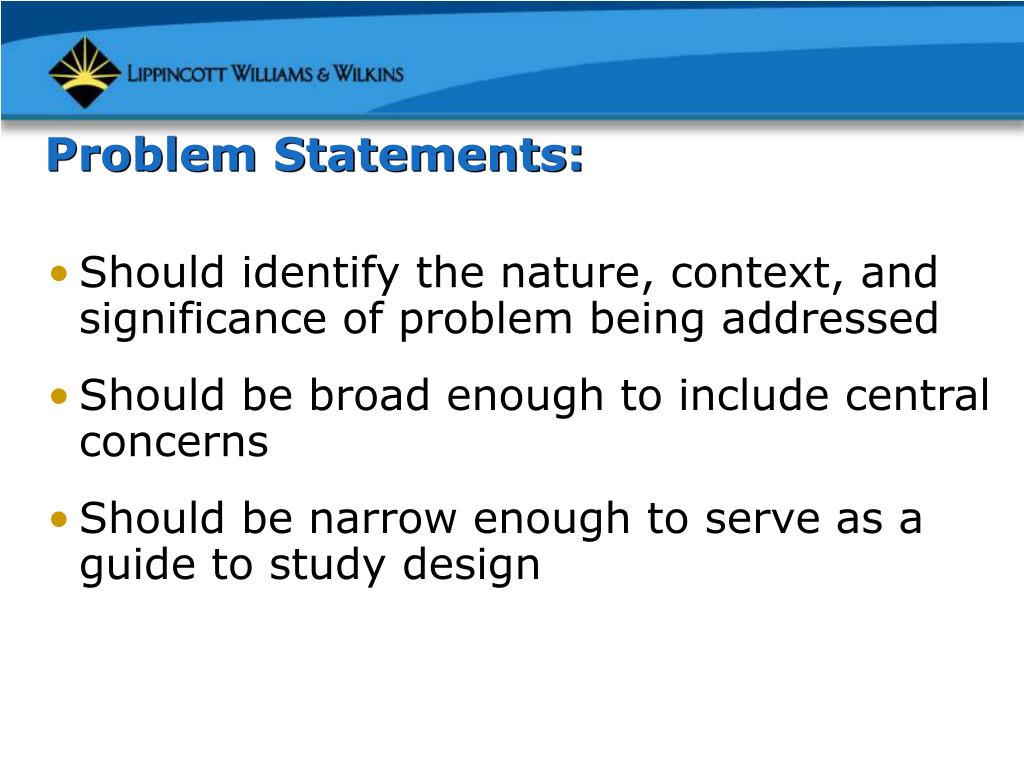 LIPPINCOTT WILLIAMS & WILKINS

Problem Statements:

• Should identify the nature, context, and significance of problem being addressed

• Should be broad enough to include central concerns

• Should be narrow enough to serve as a guide to study design